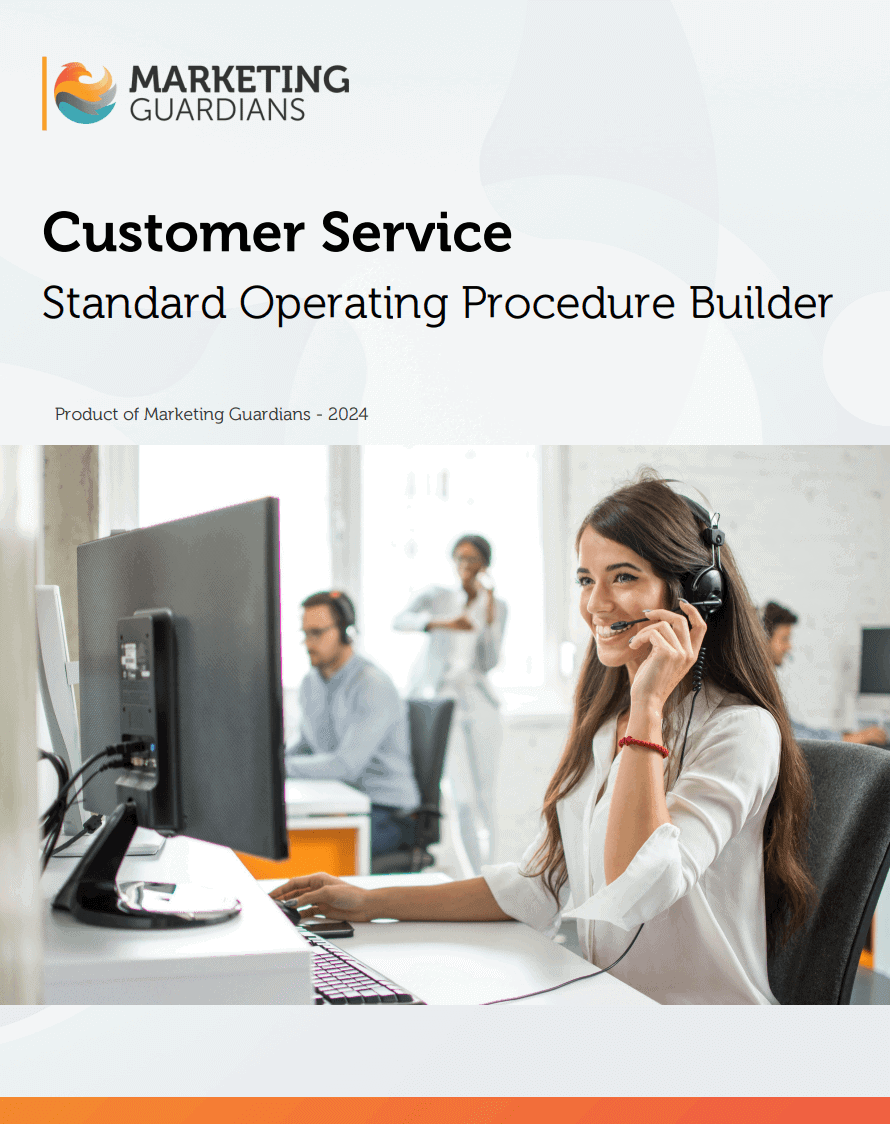 MARKETING
GUARDIANS

Customer Service

Standard Operating Procedure Builder

Product of Marketing Guardians - 2024